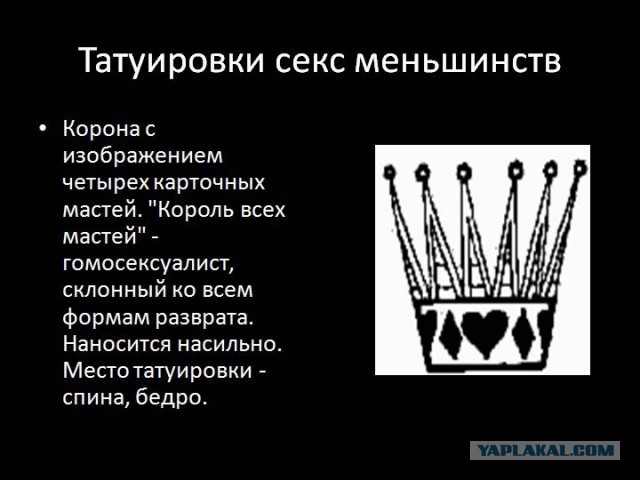 Татуировки секс меньшинств

• Корона с изображением четырех карточных мастей. "Король всех мастей" - гомосексуалист, склонный ко всем формам разврата. Наносится насильно. Место татуировки - спина, бедро.

YAPLAKAL.COM